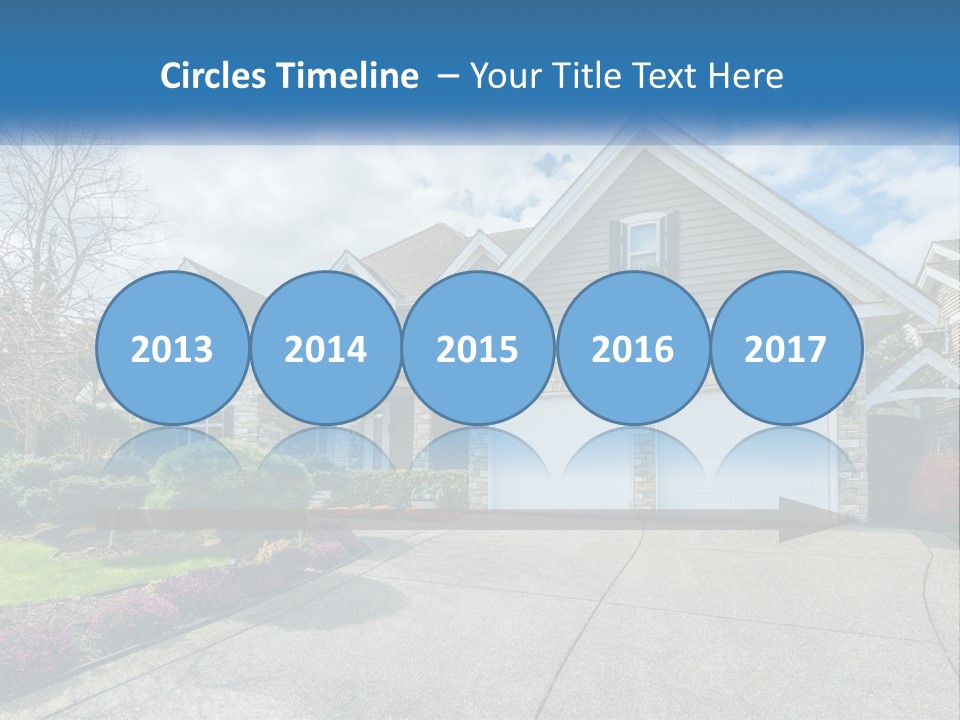 Circles Timeline – Your Title Text Here

2013

2014

2015

2016

2017